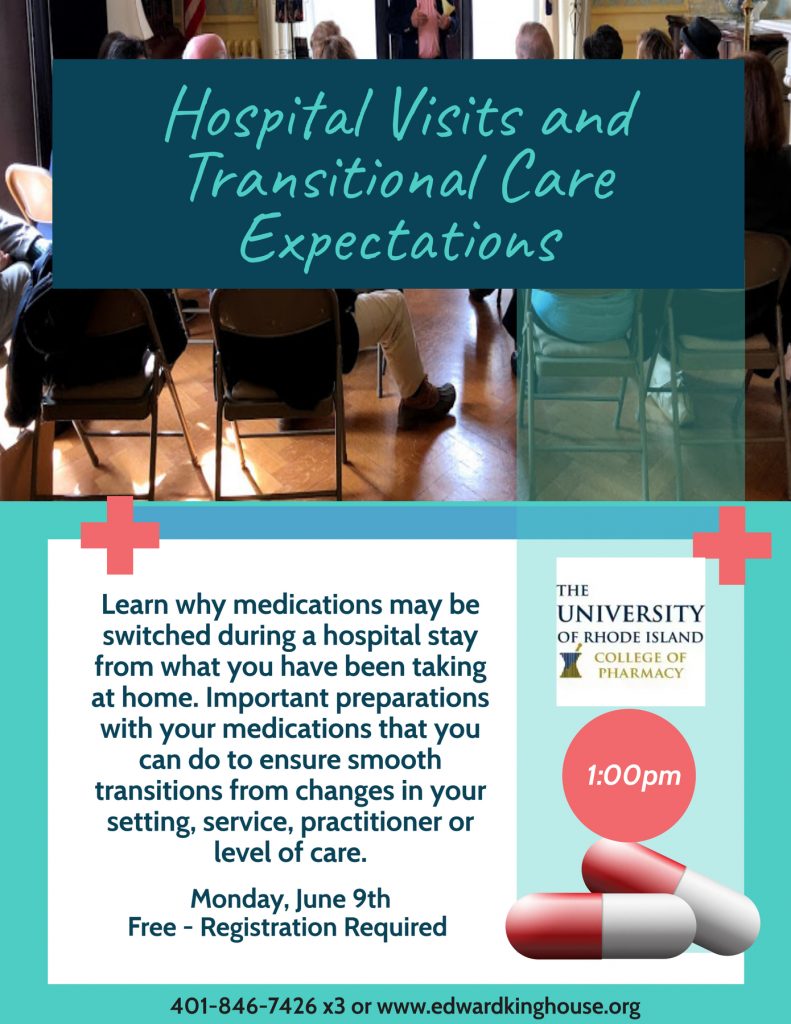 Hospital Visits and Transitional Care Expectations

Learn why medications may be switched during a hospital stay from what you have been taking at home. Important preparations with your medications that you can do to ensure smooth transitions from changes in your setting, service, practitioner or level of care.

Monday, June 9th
Free - Registration Required

THE UNIVERSITY OF RHODE ISLAND
COLLEGE OF PHARMACY

1:00pm

401-846-7426 x3 or www.edwardkinghouse.org